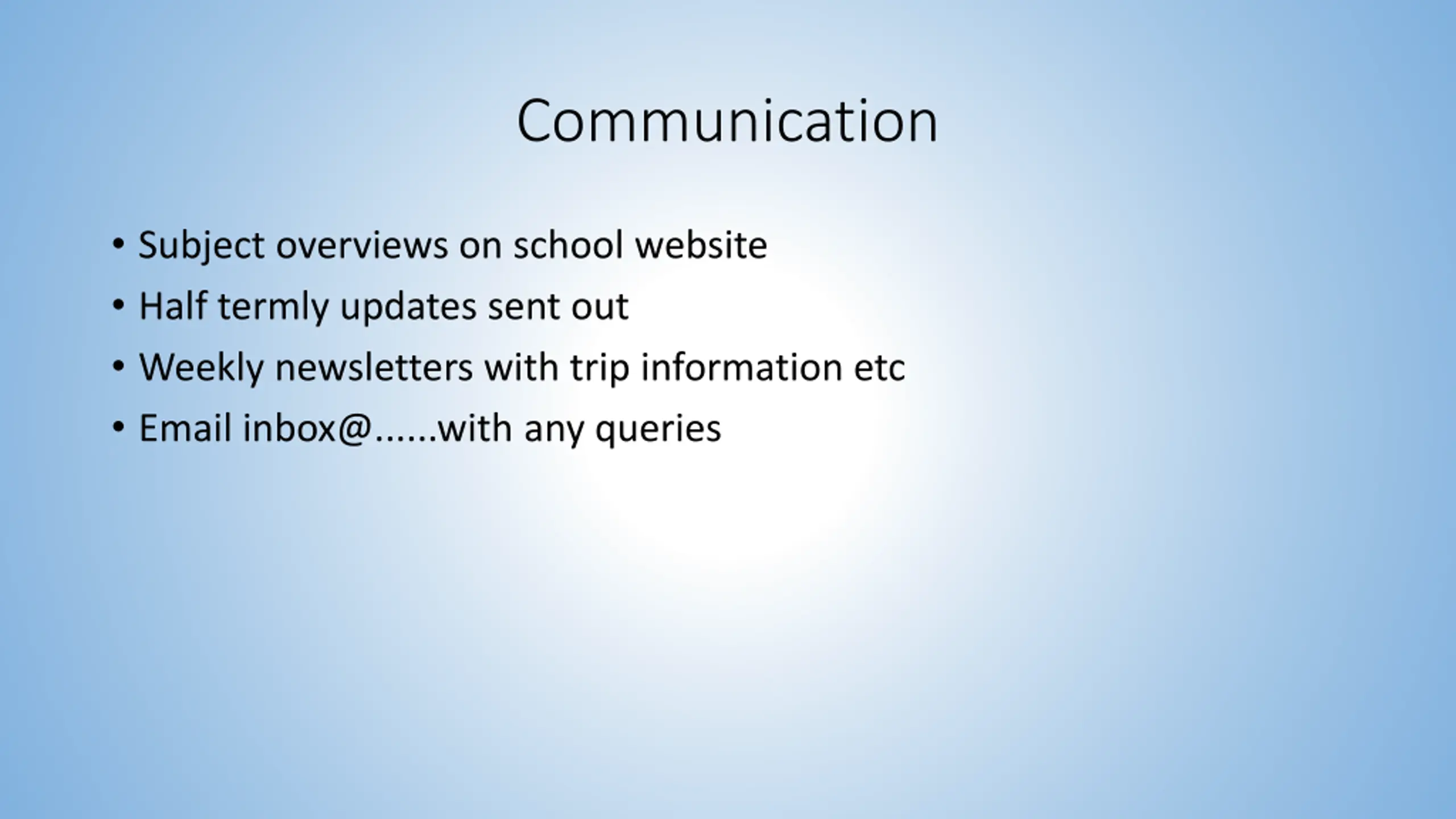 Communication

• Subject overviews on school website
• Half termly updates sent out
• Weekly newsletters with trip information etc
• Email inbox@......with any queries